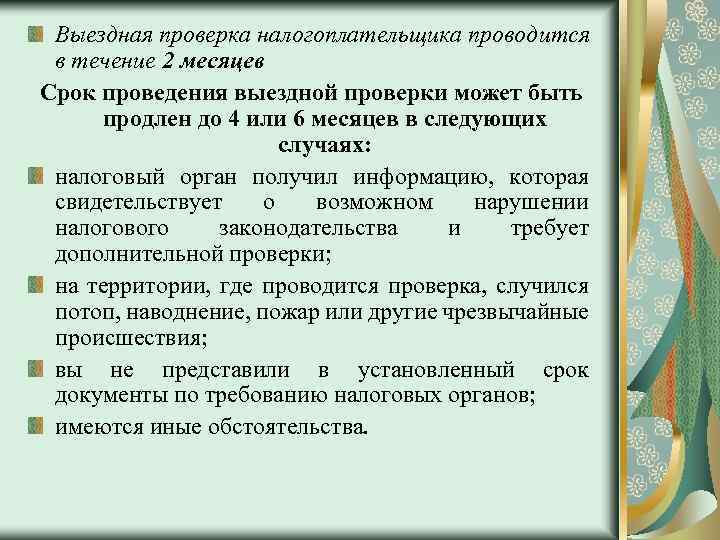 Выездная проверка налогоплательщика проводится в течение 2 месяцев

Срок проведения выездной проверки может быть продлен до 4 или 6 месяцев в следующих случаях:

налоговый орган получил информацию, которая свидетельствует о возможном нарушении налогового законодательства и требует дополнительной проверки;

на территории, где проводится проверка, случился потоп, наводнение, пожар или другие чрезвычайные происшествия;

вы не представили в установленный срок документы по требованию налоговых органов;

имеются иные обстоятельства.